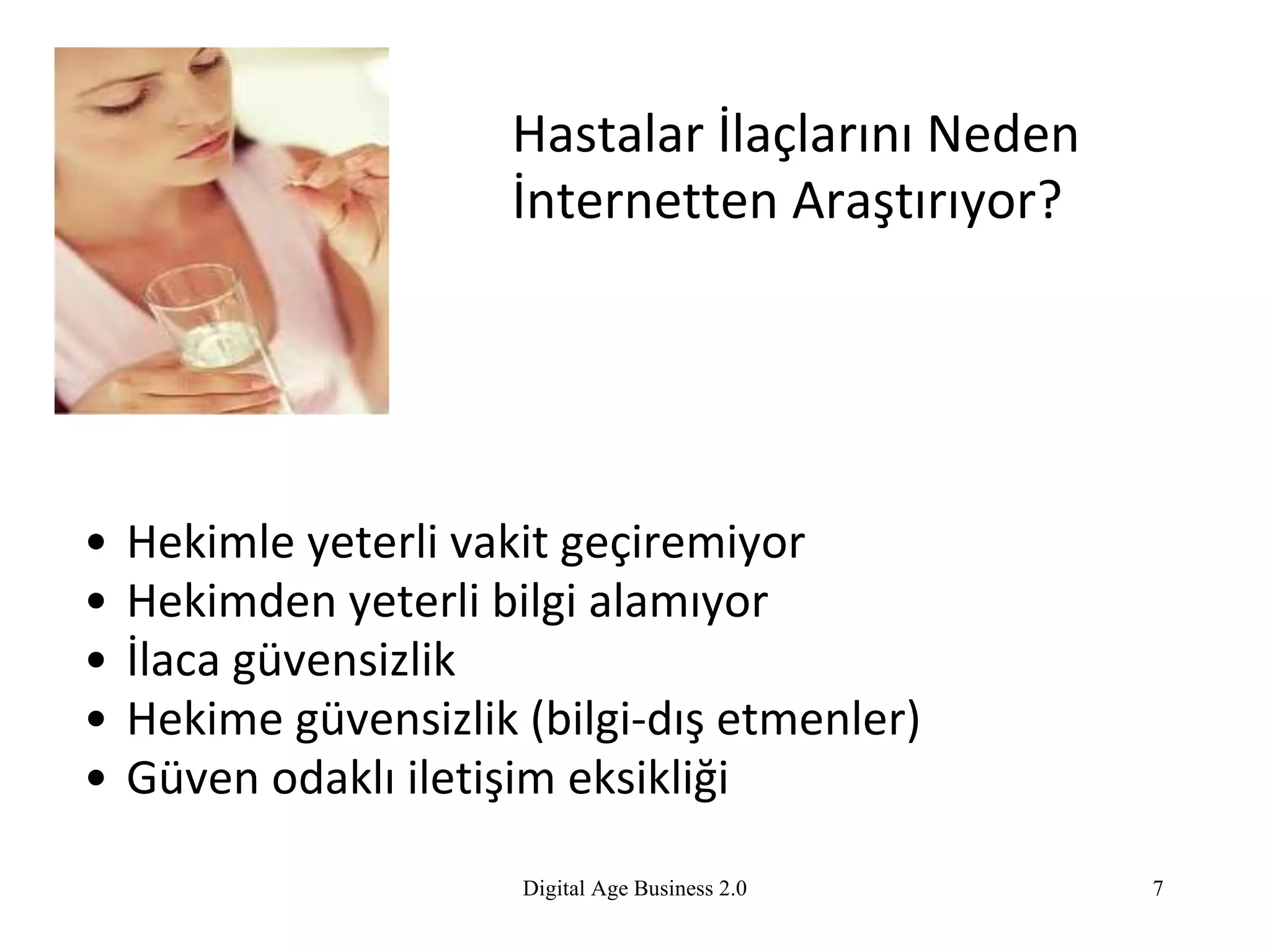 Hastalar İlaçlarını Neden İnternetten Araştırıyor?

• Hekimle yeterli vakit geçiremiyor
• Hekimden yeterli bilgi alamıyor
• İlaca güvensizlik
• Hekime güvensizlik (bilgi-dış etmenler)
• Güven odaklı iletişim eksikliği

Digital Age Business 2.0

7